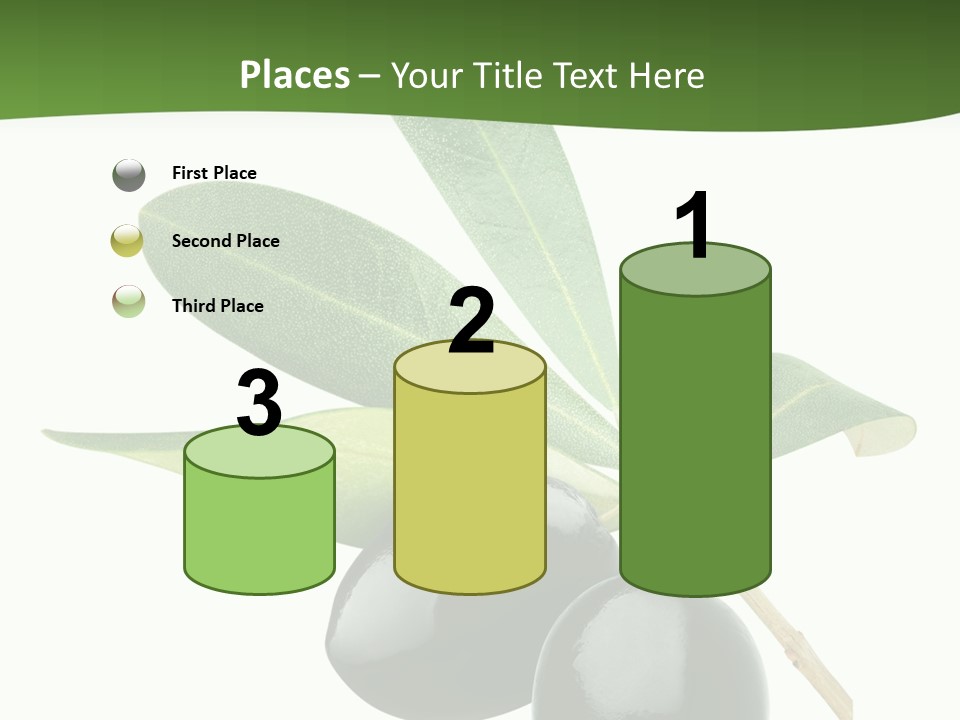 Places – Your Title Text Here

First Place

Second Place

Third Place

3

2

1